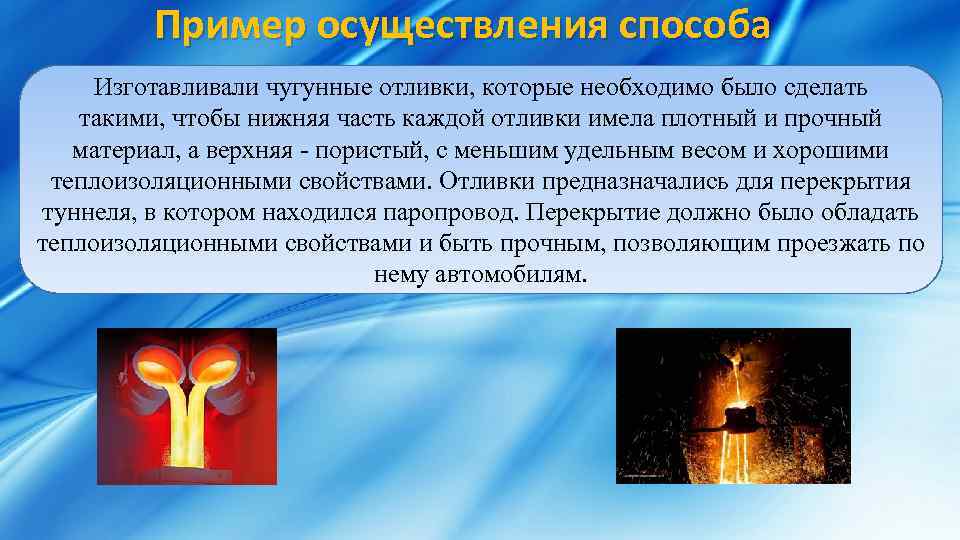 Пример осуществления способа

Изготавливали чугунные отливки, которые необходимо было сделать такими, чтобы нижняя часть каждой отливки имела плотный и прочный материал, а верхняя - пористый, с меньшим удельным весом и хорошими теплоизоляционными свойствами. Отливки предназначались для перекрытия туннеля, в котором находился паропровод. Перекрытие должно было обладать теплоизоляционными свойствами и быть прочным, позволяющим проезжать по нему автомобилям.